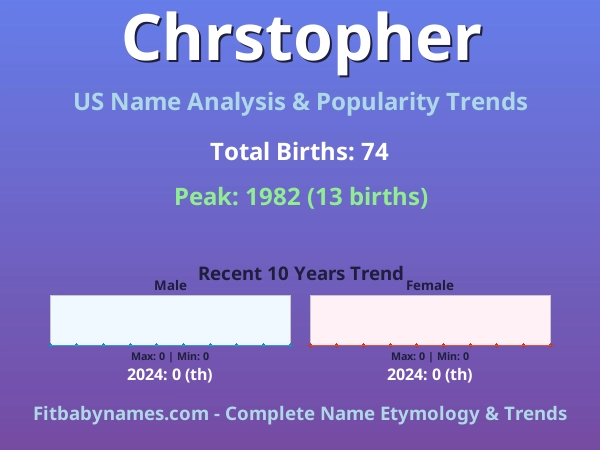 Chrstopher

US Name Analysis & Popularity Trends

Total Births: 74

Peak: 1982 (13 births)

Recent 10 Years Trend

Male

Max: 0 | Min: 0

2024: 0 (th)

Female

Max: 0 | Min: 0

2024: 0 (th)

Fitbabynames.com - Complete Name Etymology & Trends